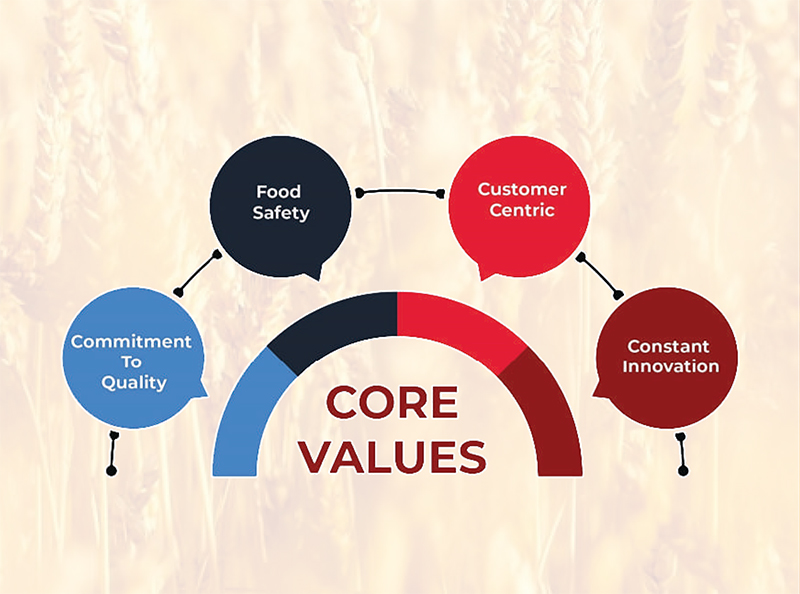 Commitment To Quality

Food Safety

Customer Centric

Constant Innovation

CORE VALUES